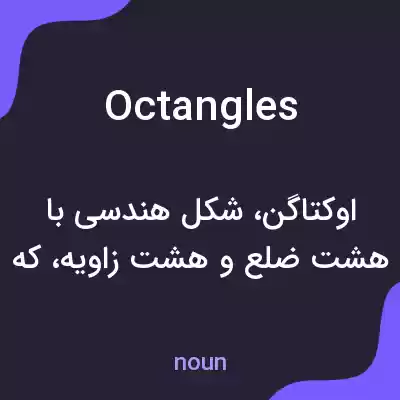 Octangles

اوکتاگن، شکل هندسی با هشت ضلع و هشت زاویه، که

noun